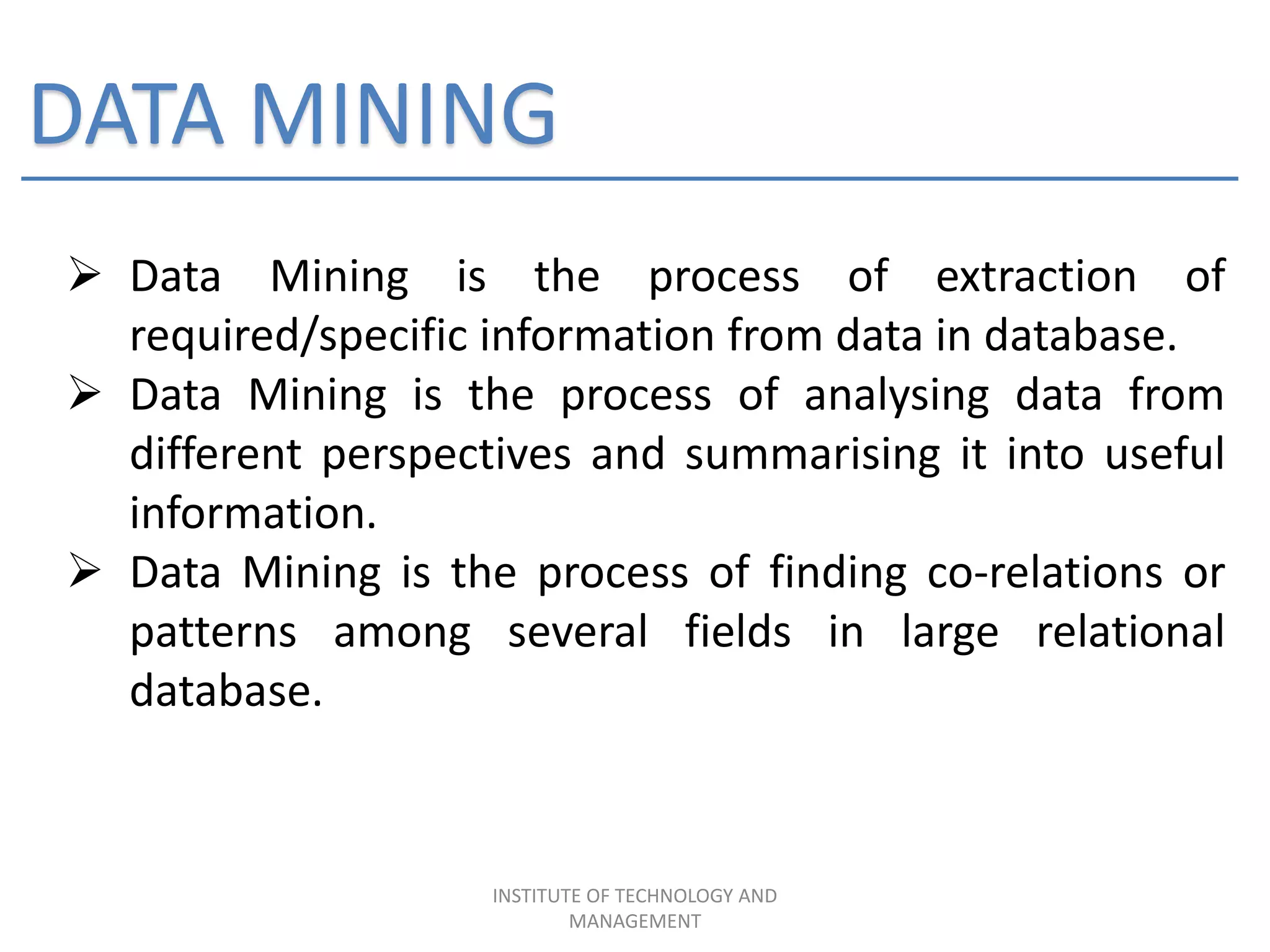 DATA MINING

➢ Data Mining is the process of extraction of required/specific information from data in database.

➢ Data Mining is the process of analysing data from different perspectives and summarising it into useful information.

➢ Data Mining is the process of finding co-relations or patterns among several fields in large relational database.

INSTITUTE OF TECHNOLOGY AND MANAGEMENT